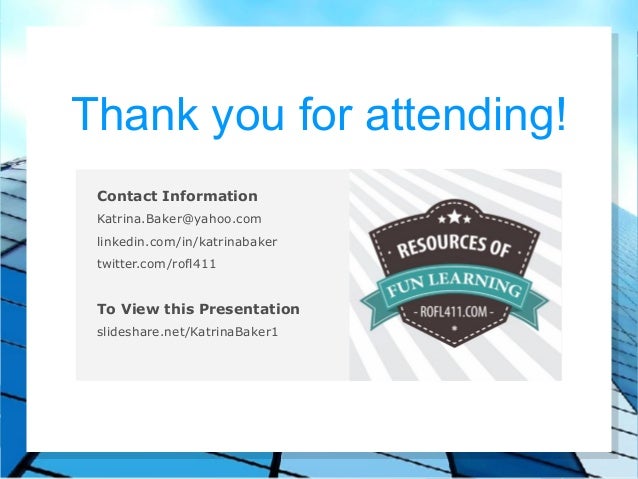 Thank you for attending!

Contact Information
Katrina.Baker@yahoo.com
linkedin.com/in/katrinabaker
twitter.com/rofl411

To View this Presentation
slideshare.net/KatrinaBaker1

RESOURCES OF
FUN LEARNING
- ROFL411.COM -